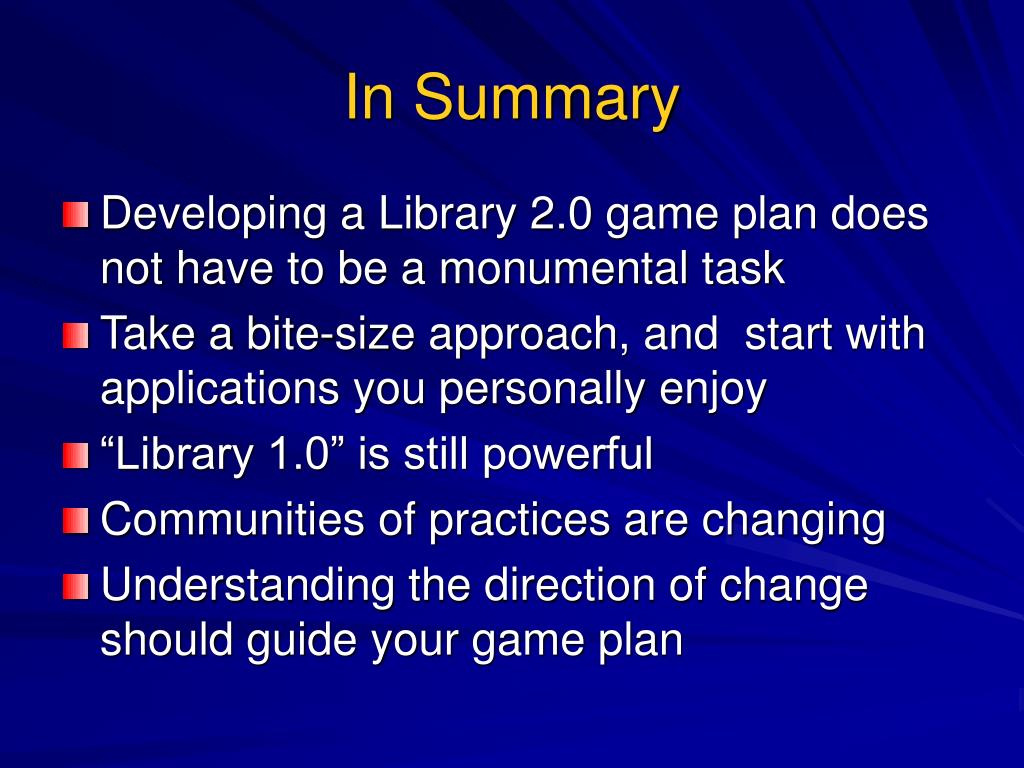 In Summary

Developing a Library 2.0 game plan does not have to be a monumental task

Take a bite-size approach, and  start with applications you personally enjoy

“Library 1.0” is still powerful

Communities of practices are changing

Understanding the direction of change should guide your game plan